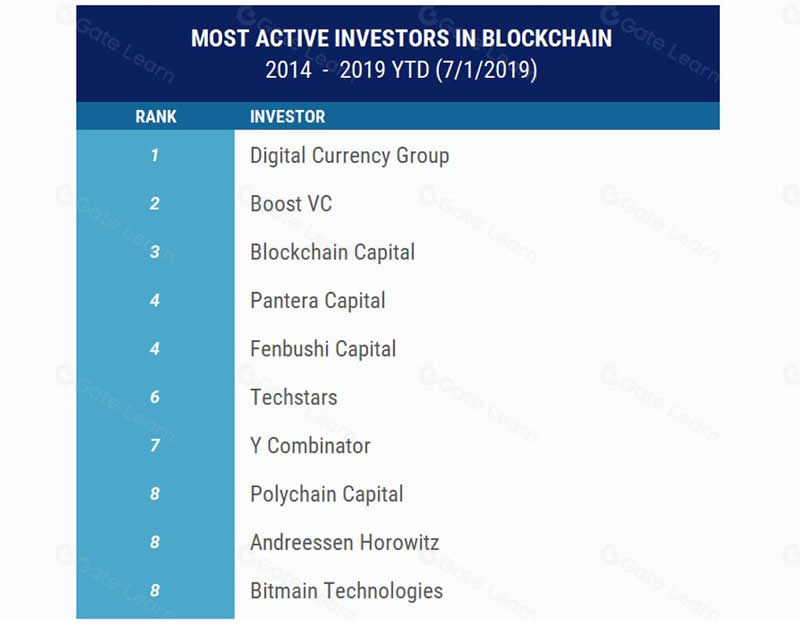 MOST ACTIVE INVESTORS IN BLOCKCHAIN
2014 - 2019 YTD (7/1/2019)

| RANK | INVESTOR |
|---|---|
| 1 | Digital Currency Group |
| 2 | Boost VC |
| 3 | Blockchain Capital |
| 4 | Pantera Capital |
| 4 | Fenbushi Capital |
| 6 | Techstars |
| 7 | Y Combinator |
| 8 | Polychain Capital |
| 8 | Andreessen Horowitz |
| 8 | Bitmain Technologies |

Gate Learn